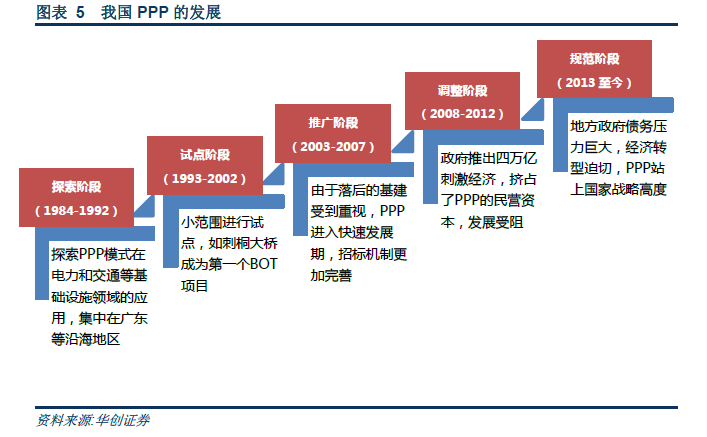 图表 5 我国 PPP 的发展

探索阶段
（1984-1992）

探索PPP模式在电力和交通等基础设施领域的应用，集中在广东等沿海地区

试点阶段
（1993-2002）

小范围进行试点，如刺桐大桥成为第一个BOT项目

推广阶段
（2003-2007）

由于落后的基建受到重视，PPP进入快速发展期，招标机制更加完善

调整阶段
（2008-2012）

政府推出四万亿刺激经济，挤占了PPP的民营资本，发展受阻

规范阶段
（2013 至今）

地方政府债务压力巨大，经济转型迫切，PPP站上国家战略高度

资料来源:华创证券